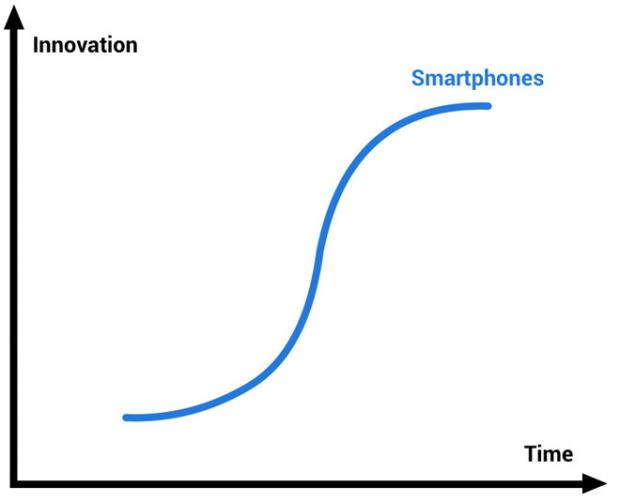 Innovation

Smartphones

Time